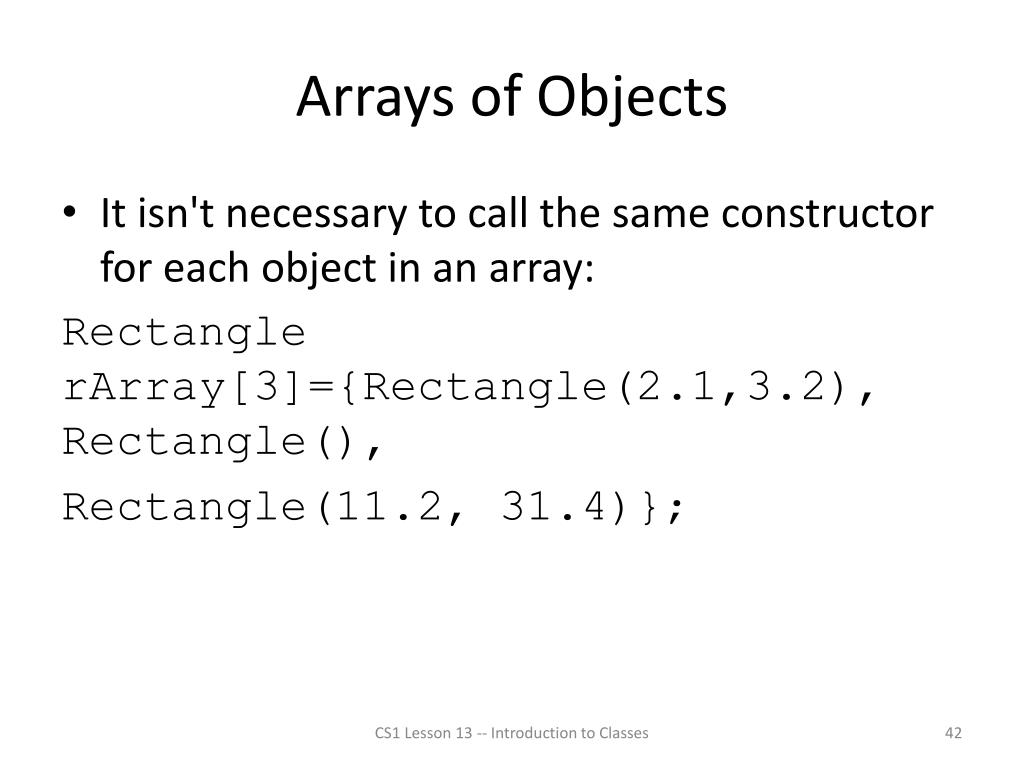 Arrays of Objects

• It isn't necessary to call the same constructor for each object in an array:

Rectangle rArray[3]={Rectangle(2.1,3.2), Rectangle(),

Rectangle(11.2, 31.4)};

CS1 Lesson 13 -- Introduction to Classes

42